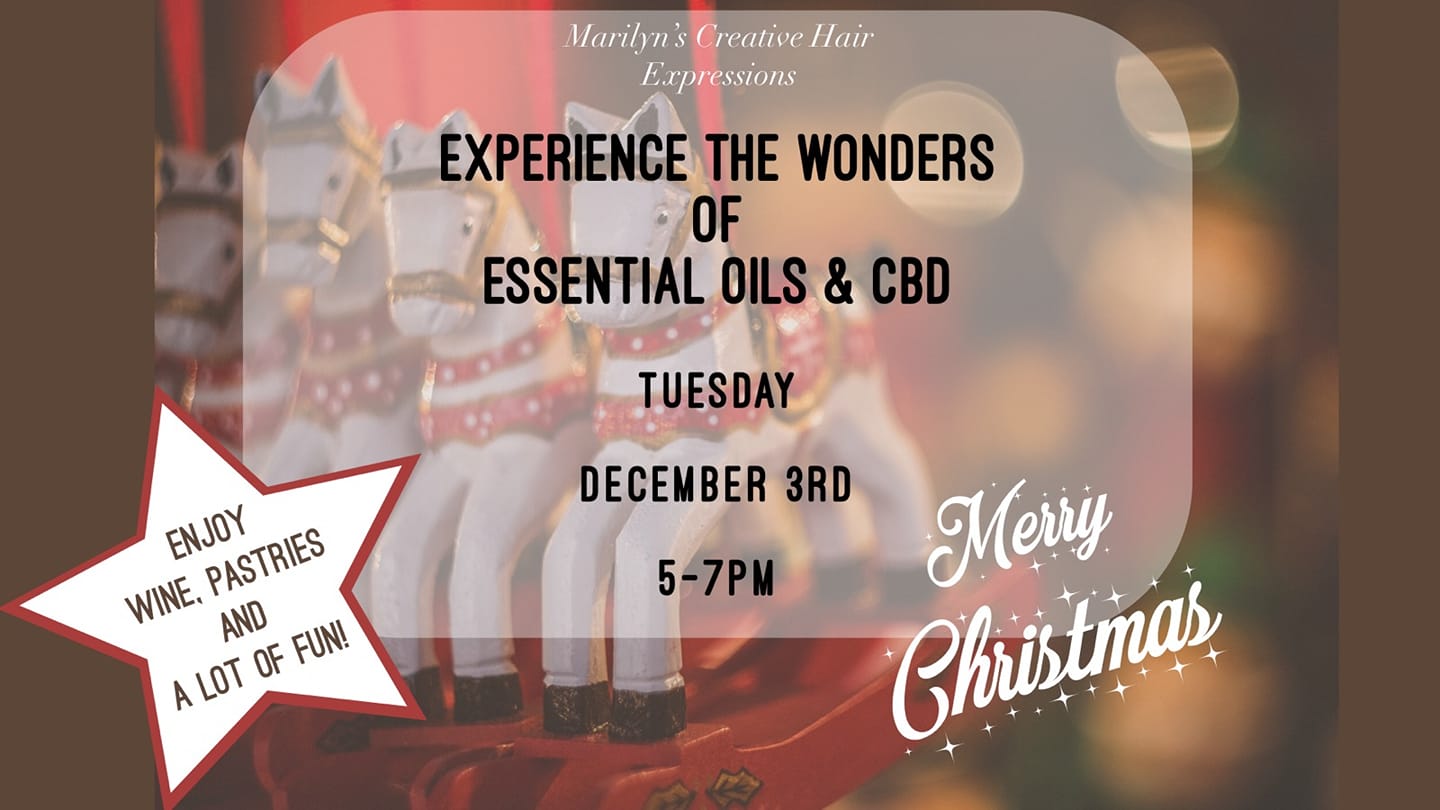 Marilyn's Creative Hair Expressions

EXPERIENCE THE WONDERS OF ESSENTIAL OILS & CBD

TUESDAY

DECEMBER 3RD

5-7PM

ENJOY
WINE, PASTRIES
AND
A LOT OF FUN!

Merry
Christmas